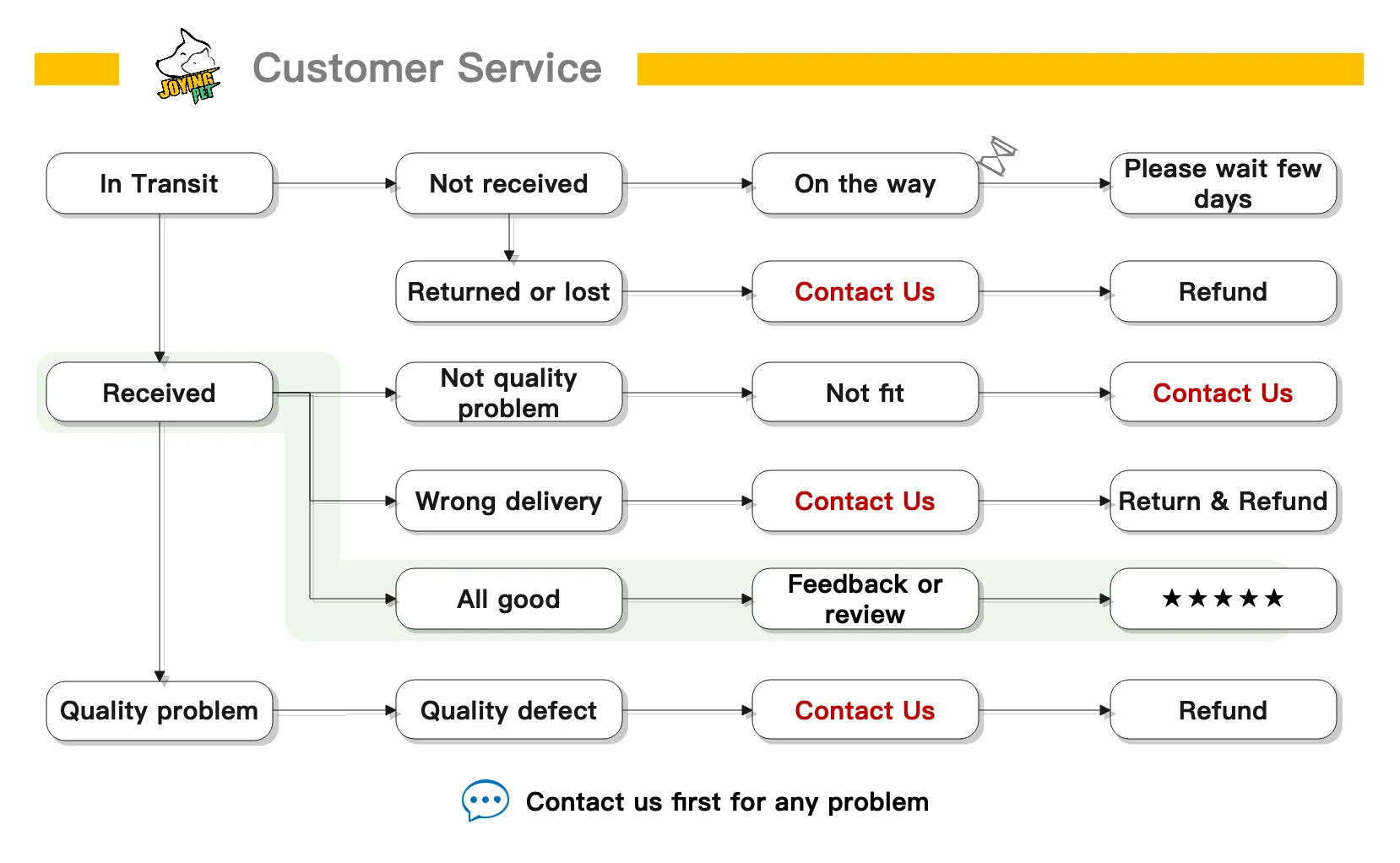 JOYING PET

Customer Service

In Transit

Not received

On the way

Please wait few days

Returned or lost

Contact Us

Refund

Received

Not quality problem

Not fit

Contact Us

Wrong delivery

Contact Us

Return & Refund

All good

Feedback or review

★★★★★

Quality problem

Quality defect

Contact Us

Refund

Contact us first for any problem